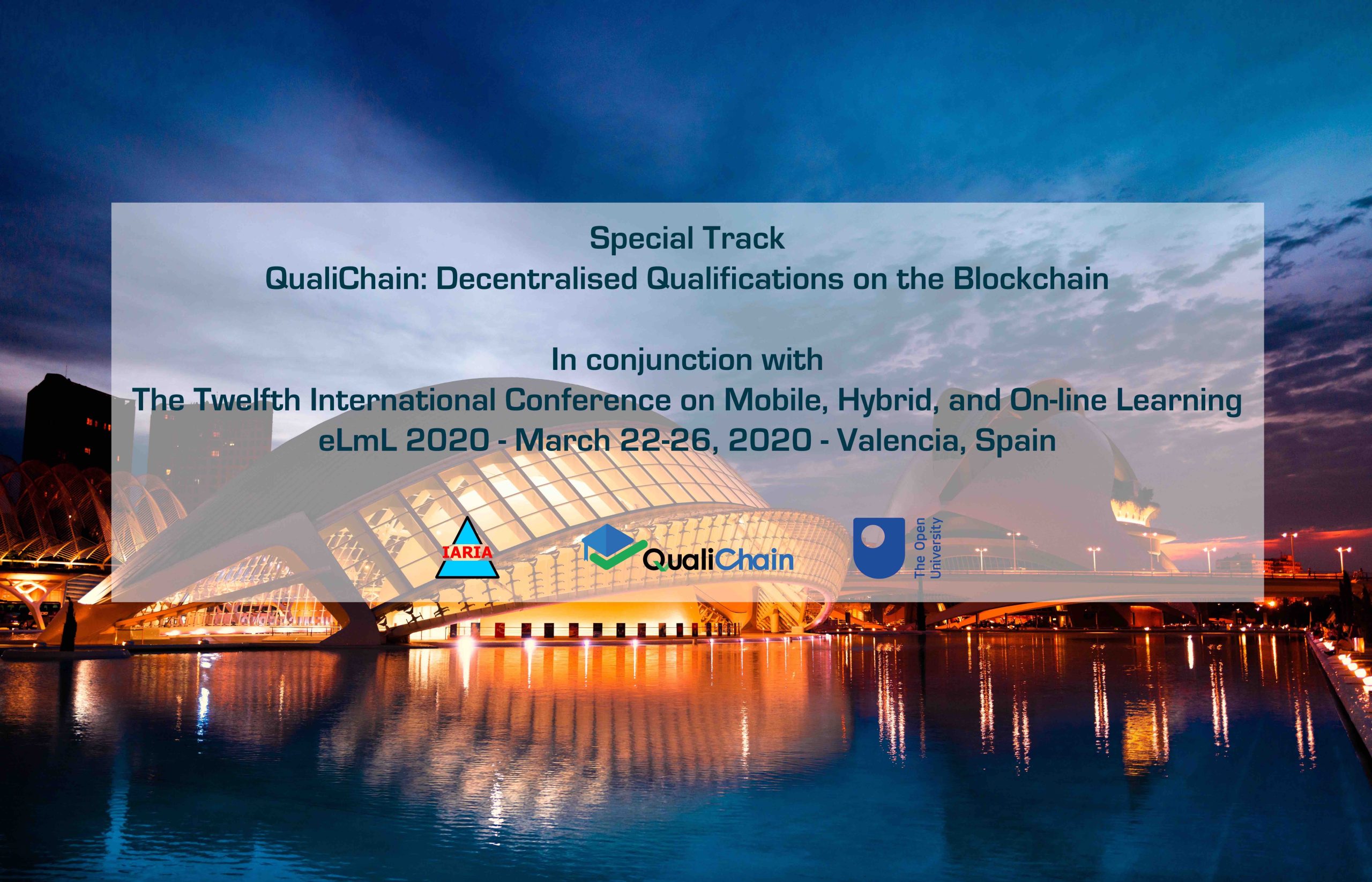 Special Track
QualiChain: Decentralised Qualifications on the Blockchain

In conjunction with
The Twelfth International Conference on Mobile, Hybrid, and On-line Learning
eLmL 2020 - March 22-26, 2020 - Valencia, Spain

IARIA

QualiChain

The Open University